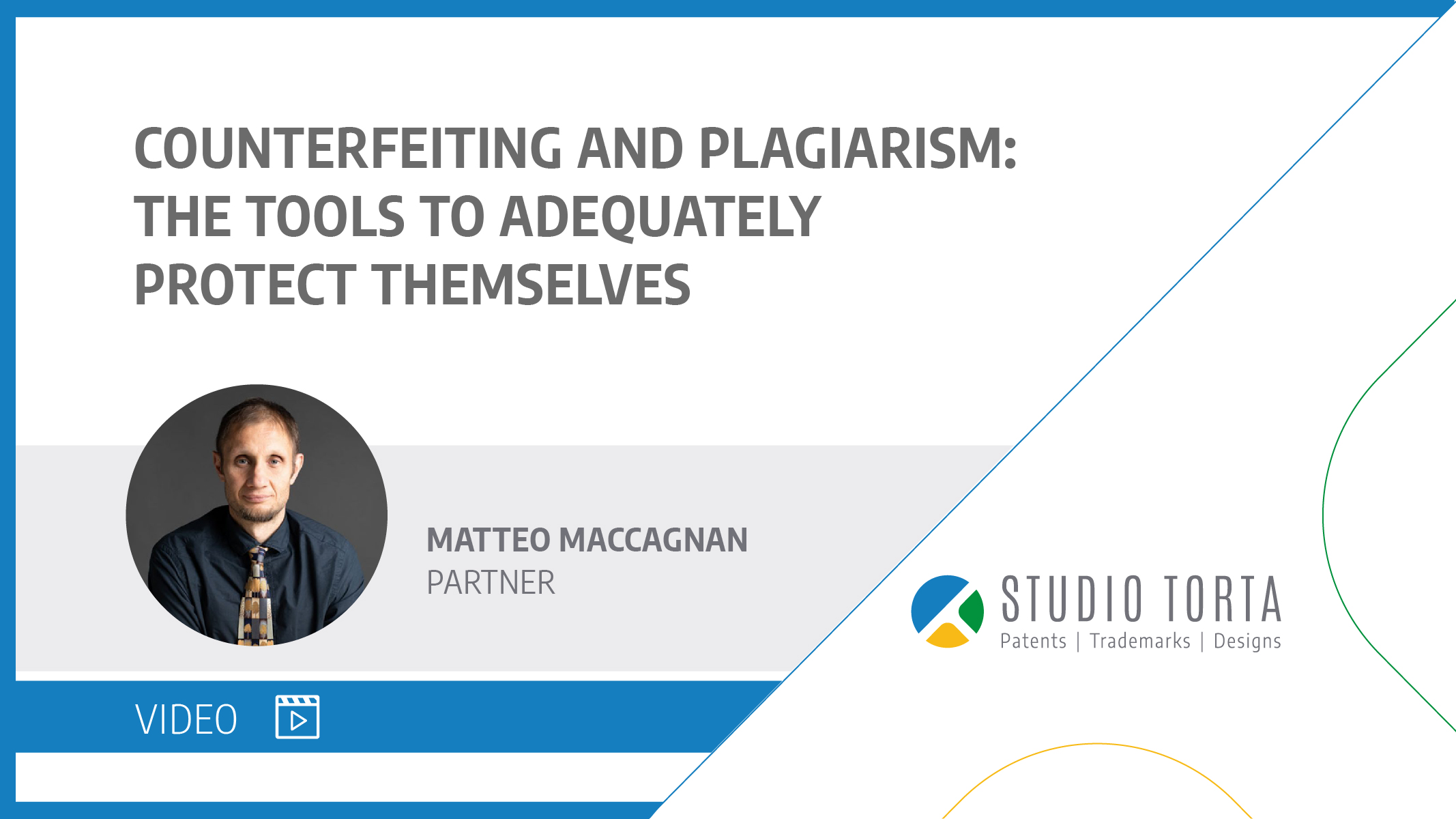 COUNTERFEITING AND PLAGIARISM: THE TOOLS TO ADEQUATELY PROTECT THEMSELVES

MATTEO MACCAGNAN
PARTNER

STUDIO TORTA
Patents | Trademarks | Designs

VIDEO